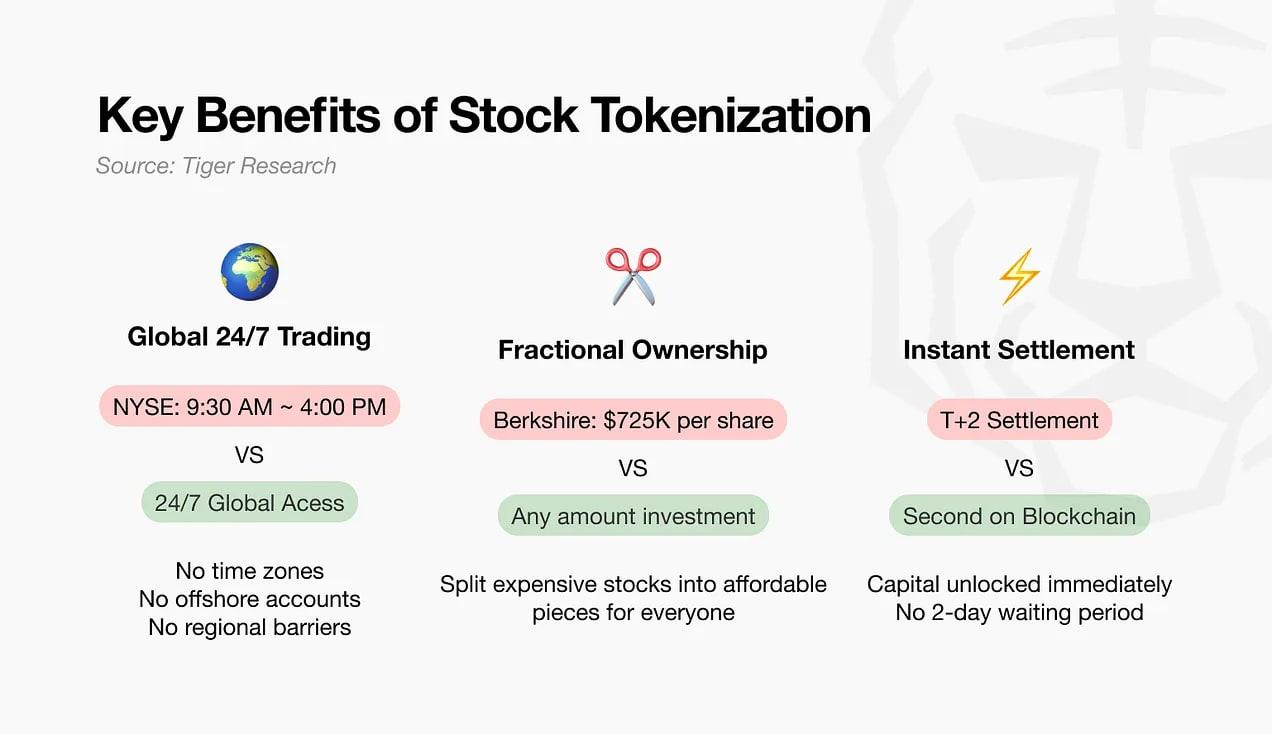 Key Benefits of Stock Tokenization
Source: Tiger Research

Global 24/7 Trading

NYSE: 9:30 AM ~ 4:00 PM

VS

24/7 Global Acess

No time zones
No offshore accounts
No regional barriers

Fractional Ownership

Berkshire: $725K per share

VS

Any amount investment

Split expensive stocks into affordable pieces for everyone

Instant Settlement

T+2 Settlement

VS

Second on Blockchain

Capital unlocked immediately
No 2-day waiting period